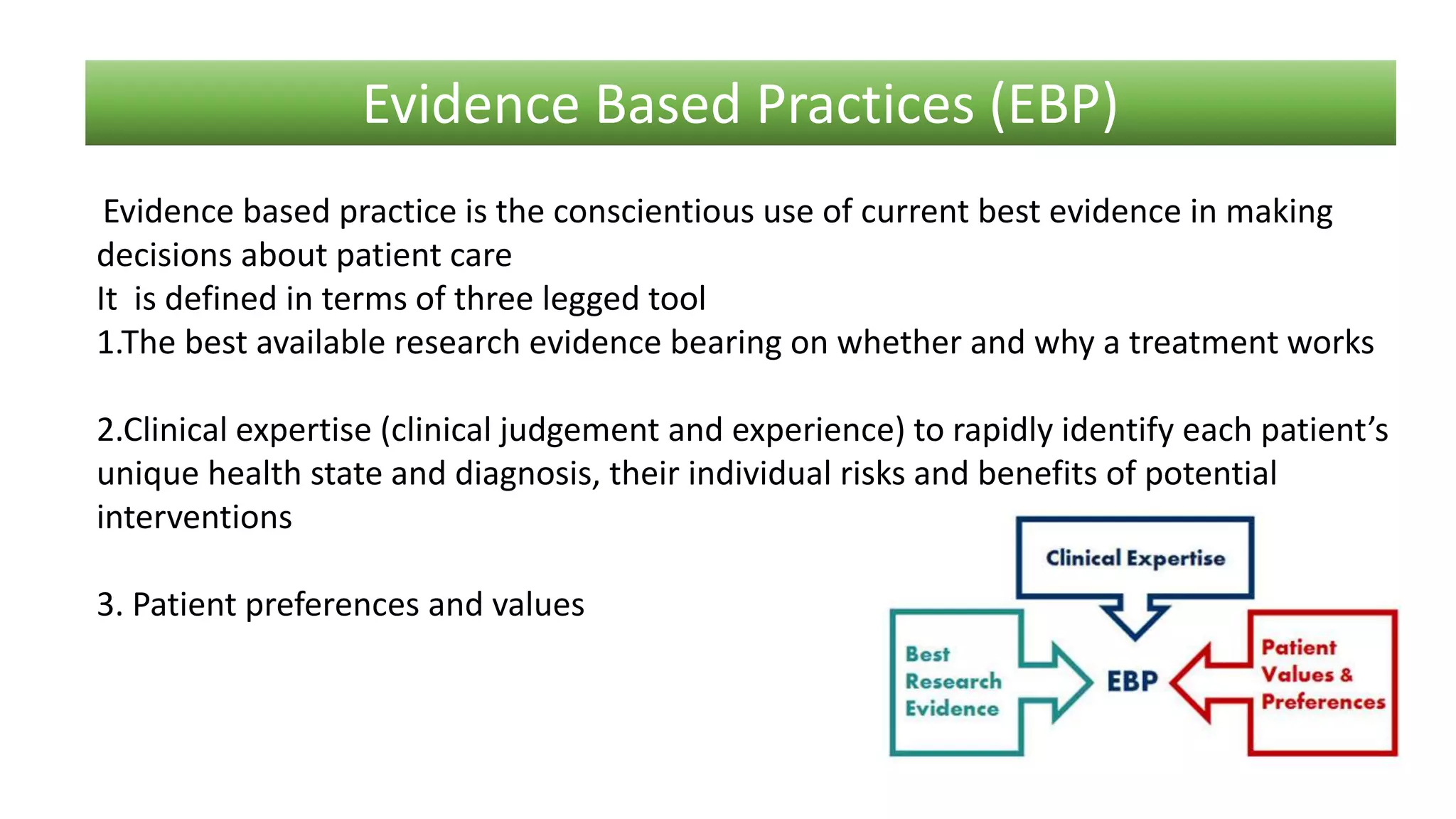 Evidence Based Practices (EBP)

Evidence based practice is the conscientious use of current best evidence in making decisions about patient care
It is defined in terms of three legged tool
1.The best available research evidence bearing on whether and why a treatment works

2.Clinical expertise (clinical judgement and experience) to rapidly identify each patient's unique health state and diagnosis, their individual risks and benefits of potential interventions

3. Patient preferences and values

Clinical Expertise

Best Research Evidence

EBP

Patient Values & Preferences